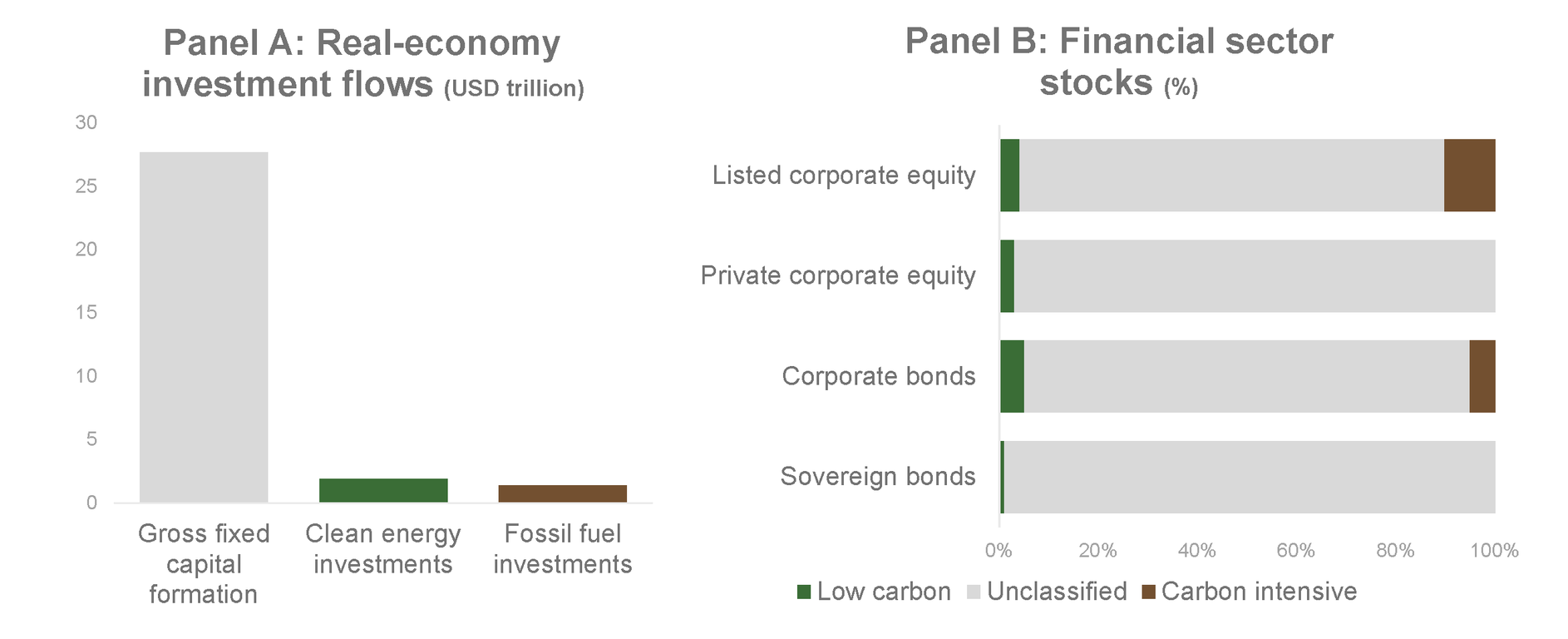 Panel A: Real-economy investment flows (USD trillion)

30
25
20
15
10
5
0

Gross fixed capital formation
Clean energy investments
Fossil fuel investments

Panel B: Financial sector stocks (%)

Listed corporate equity
Private corporate equity
Corporate bonds
Sovereign bonds

0%
20%
40%
60%
80%
100%

Low carbon
Unclassified
Carbon intensive